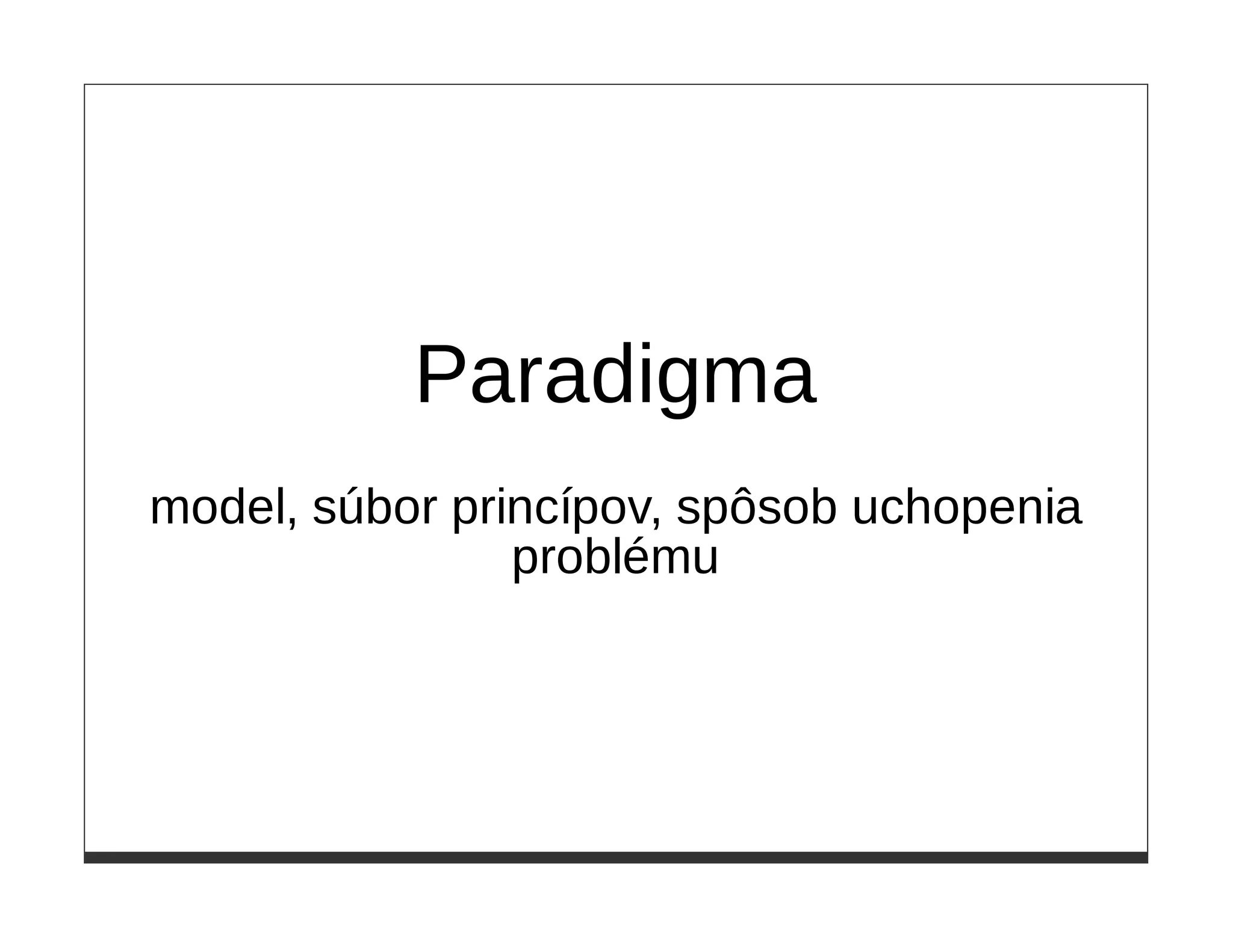 Paradigma

model, súbor princípov, spôsob uchopenia problému